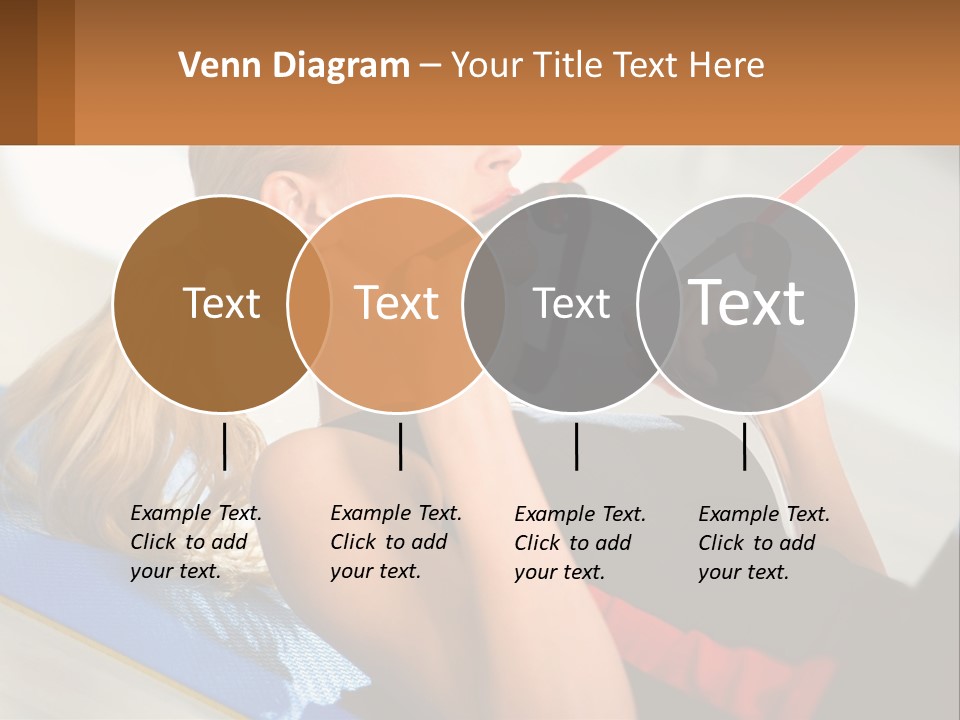 Venn Diagram – Your Title Text Here

Text

Text

Text

Text

Example Text. Click to add your text.

Example Text. Click to add your text.

Example Text. Click to add your text.

Example Text. Click to add your text.